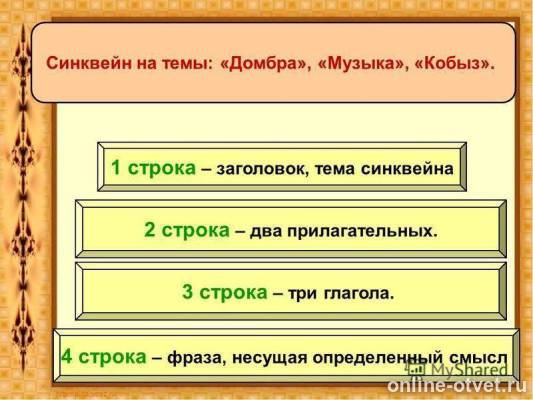 Синквейн на темы: «Домбра», «Музыка», «Кобыз».

1 строка – заголовок, тема синквейна

2 строка – два прилагательных.

3 строка – три глагола.

4 строка – фраза, несущая определенный смысл

MyShared

online-otvet.ru